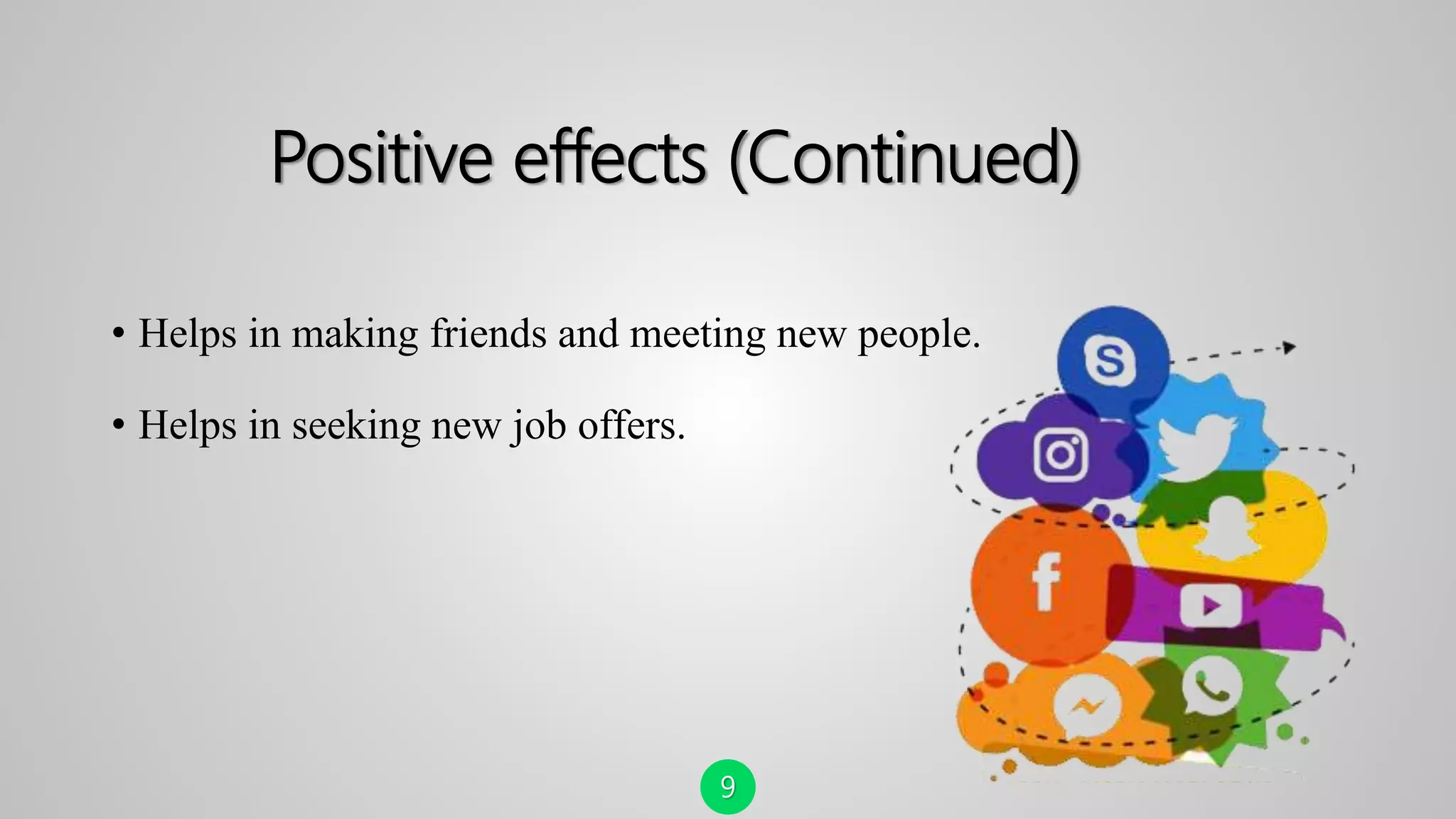 Positive effects (Continued)

• Helps in making friends and meeting new people.

• Helps in seeking new job offers.

9